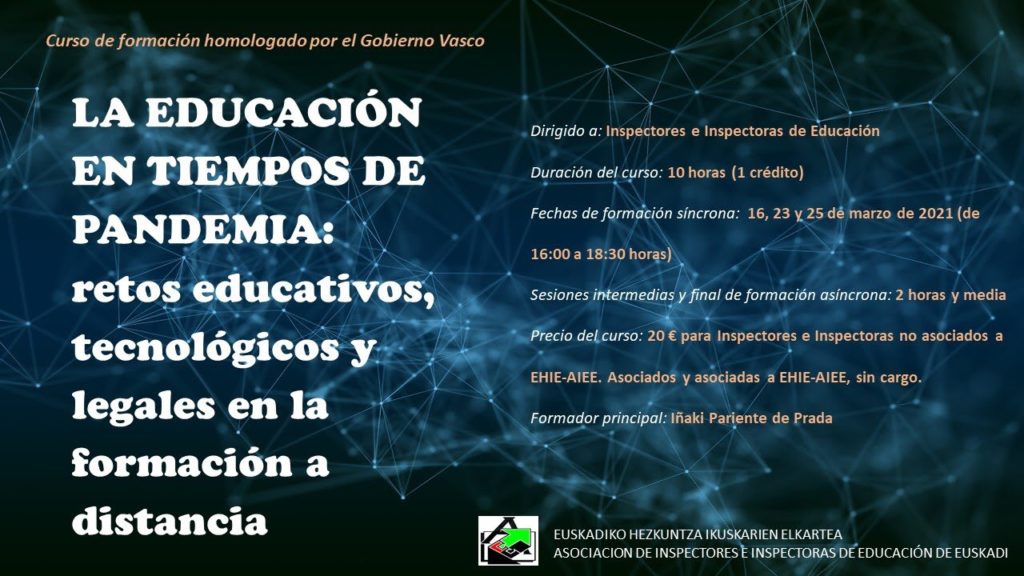 Curso de formación homologado por el Gobierno Vasco

LA EDUCACIÓN EN TIEMPOS DE PANDEMIA: retos educativos, tecnológicos y legales en la formación a distancia

Dirigido a: Inspectores e Inspectoras de Educación

Duración del curso: 10 horas (1 crédito)

Fechas de formación síncrona: 16, 23 y 25 de marzo de 2021 (de 16:00 a 18:30 horas)

Sesiones intermedias y final de formación asíncrona: 2 horas y media

Precio del curso: 20 € para Inspectores e Inspectoras no asociados a EHIE-AIEE. Asociados y asociadas a EHIE-AIEE, sin cargo.

Formador principal: Iñaki Pariente de Prada

EUSKADIKO HEZKUNTZA IKUSKARIEN ELKARTEA
ASOCIACION DE INSPECTORES E INSPECTORAS DE EDUCACIÓN DE EUSKADI